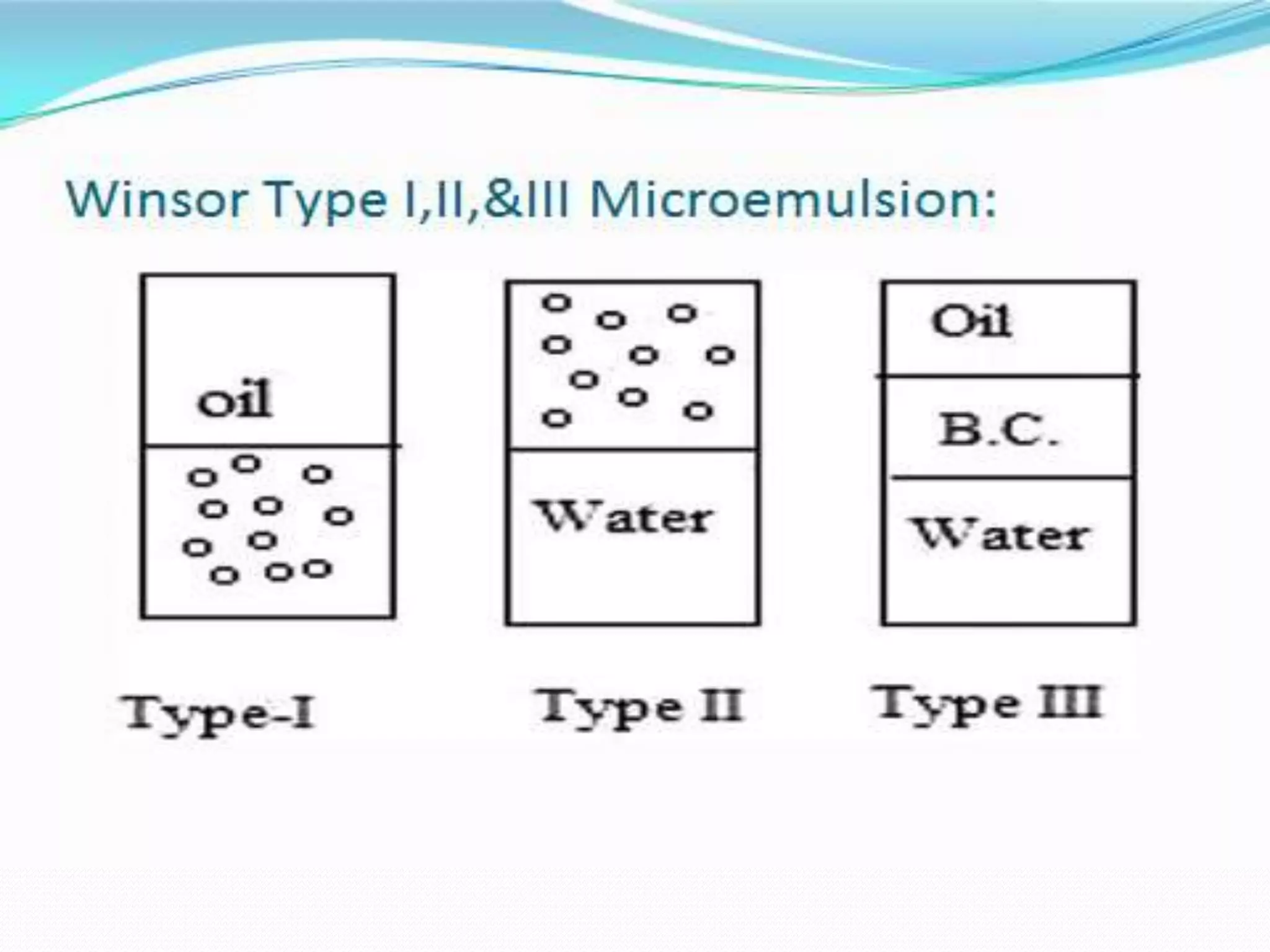 Winsor Type I,II,&III Microemulsion:

oil

Water

Oil

B.C.

Water

Type-I

Type II

Type III